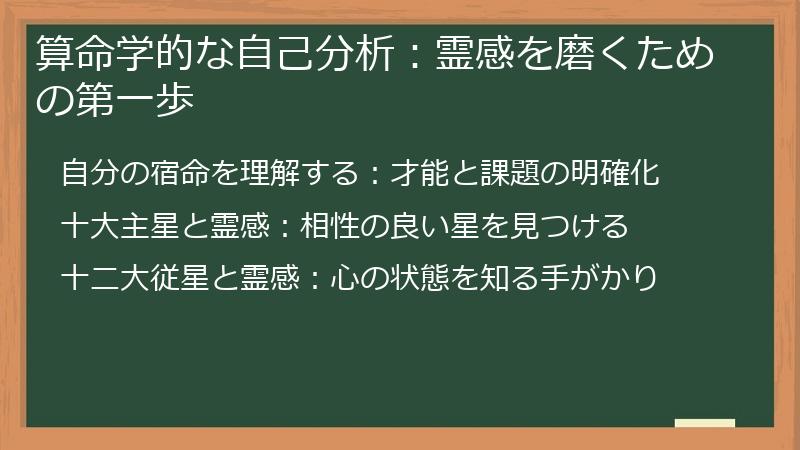 算命学的な自己分析：霊感を磨くための第一歩

自分の宿命を理解する：才能と課題の明確化

十大主星と霊感：相性の良い星を見つける

十二大従星と霊感：心の状態を知る手がかり